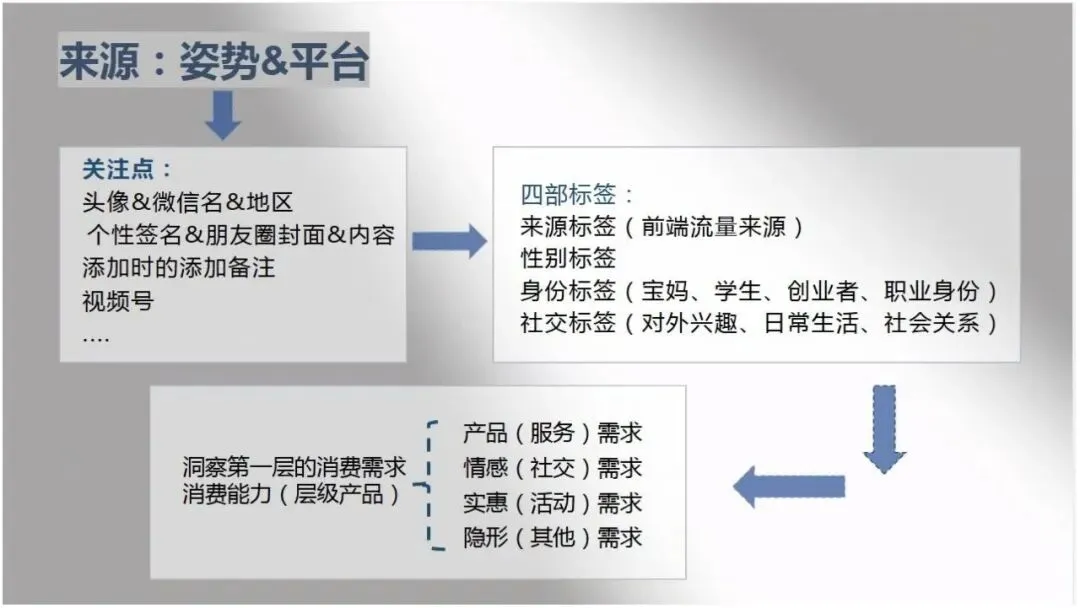 来源：姿势&平台

关注点：
头像&微信名&地区
个性签名&朋友圈封面&内容
添加时的添加备注
视频号
....

四部标签：
来源标签（前端流量来源）
性别标签
身份标签（宝妈、学生、创业者、职业身份）
社交标签（对外兴趣、日常生活、社会关系）

洞察第一层的消费需求
消费能力（层级产品）

产品（服务）需求
情感（社交）需求
实惠（活动）需求
隐形（其他）需求